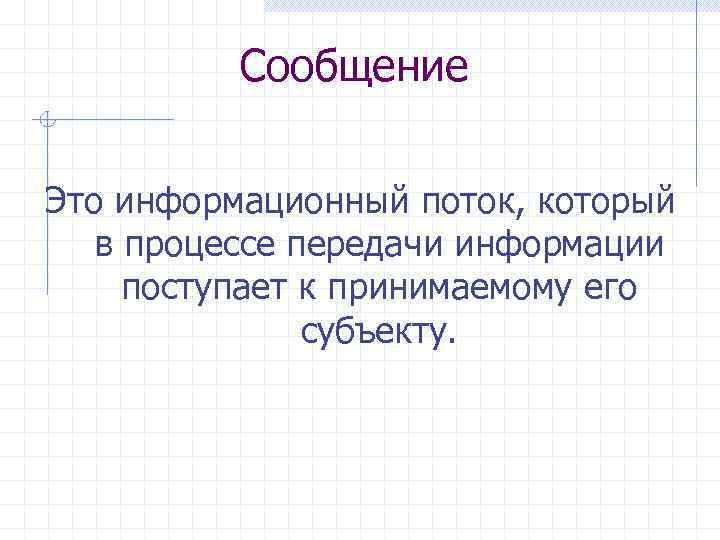 Сообщение

Это информационный поток, который в процессе передачи информации поступает к принимаемому его субъекту.